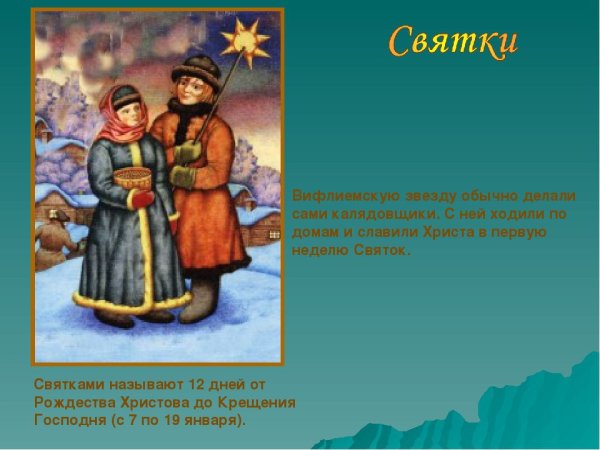 Святки

Вифлиемскую звезду обычно делали сами калядовщики. С ней ходили по домам и славили Христа в первую неделю Святок.

Святками называют 12 дней от Рождества Христова до Крещения Господня (с 7 по 19 января).